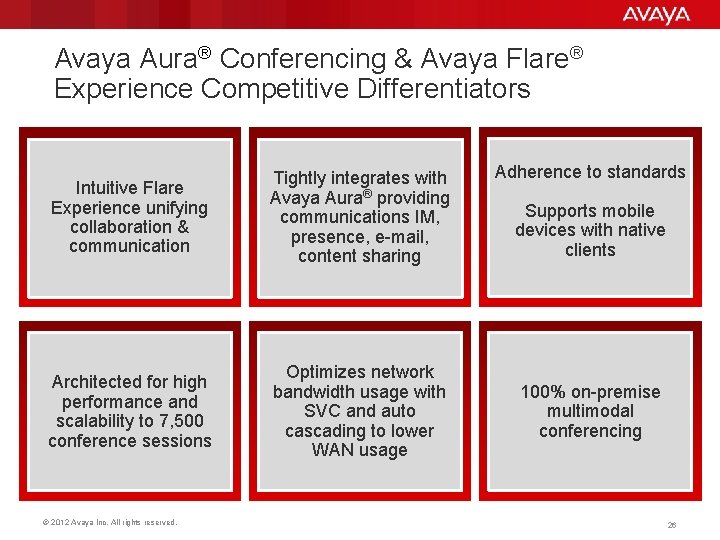 AVAYA

Avaya Aura® Conferencing & Avaya Flare® Experience Competitive Differentiators

Intuitive Flare Experience unifying collaboration & communication

Tightly integrates with Avaya Aura® providing communications IM, presence, e-mail, content sharing

Adherence to standards

Supports mobile devices with native clients

Architected for high performance and scalability to 7,500 conference sessions

Optimizes network bandwidth usage with SVC and auto cascading to lower WAN usage

100% on-premise multimodal conferencing

© 2012 Avaya Inc. All rights reserved.

26